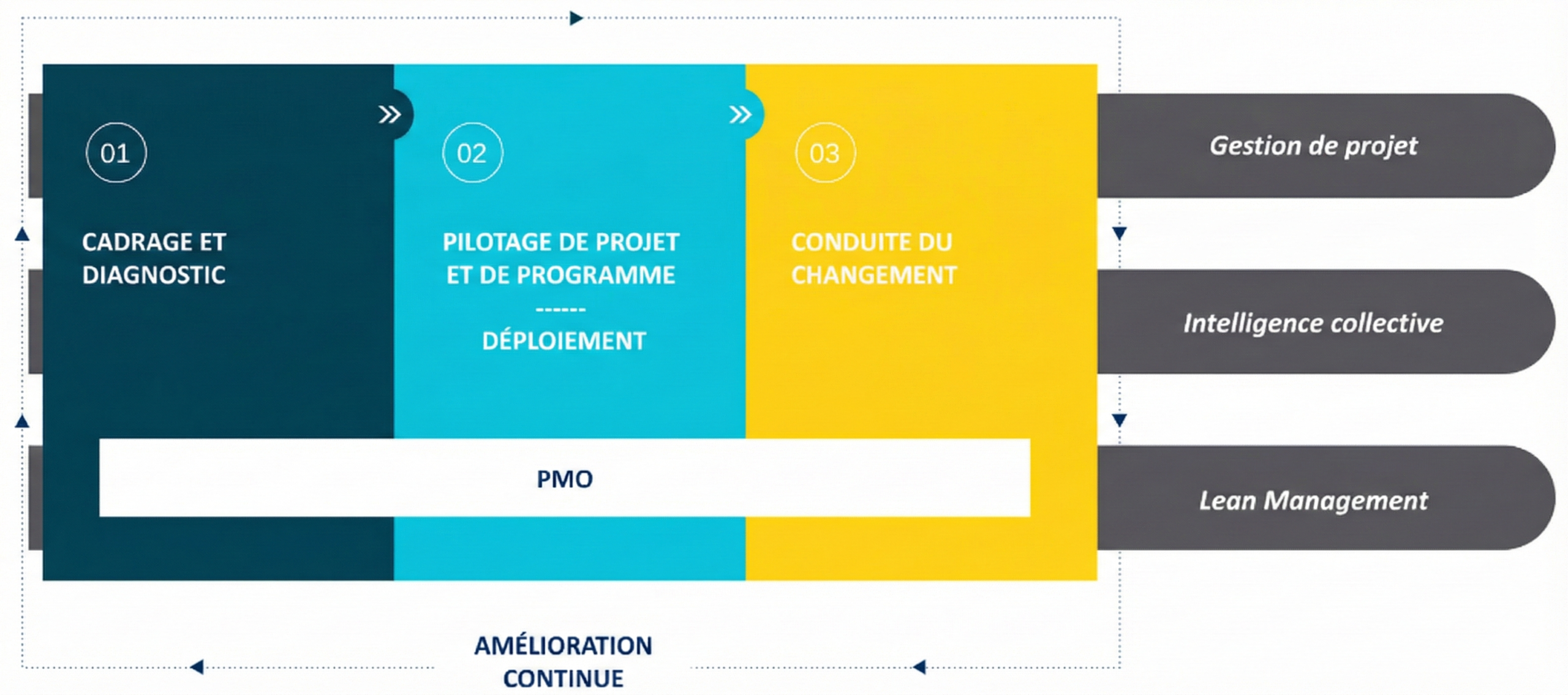 01

CADRAGE ET DIAGNOSTIC

02

PILOTAGE DE PROJET ET DE PROGRAMME

------

DÉPLOIEMENT

03

CONDUITE DU CHANGEMENT

PMO

Gestion de projet

Intelligence collective

Lean Management

AMÉLIORATION CONTINUE